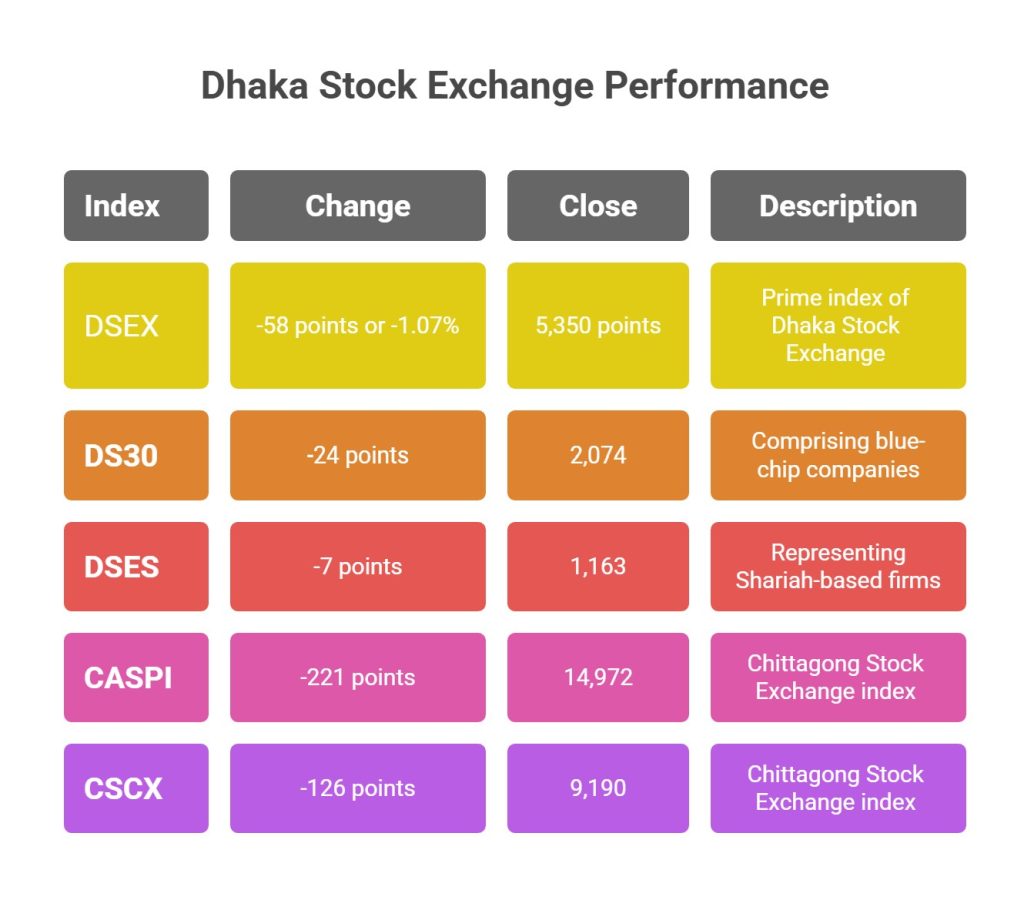 Dhaka Stock Exchange Performance

| Index | Change | Close | Description |
|---|---|---|---|
| DSEX | -58 points or -1.07% | 5,350 points | Prime index of Dhaka Stock Exchange |
| DS30 | -24 points | 2,074 | Comprising blue-chip companies |
| DSES | -7 points | 1,163 | Representing Shariah-based firms |
| CASPI | -221 points | 14,972 | Chittagong Stock Exchange index |
| CSCX | -126 points | 9,190 | Chittagong Stock Exchange index |